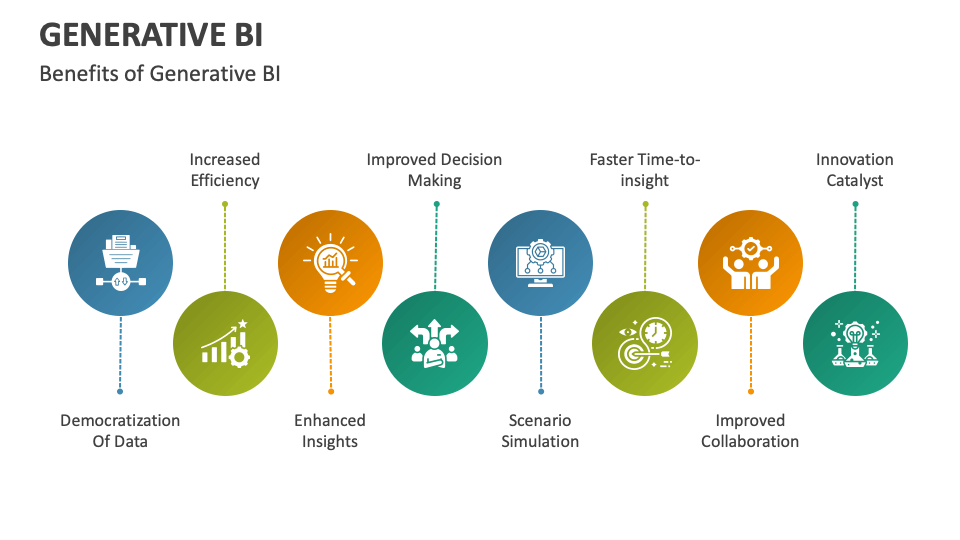 GENERATIVE BI

Benefits of Generative BI

Democratization Of Data

Increased Efficiency

Enhanced Insights

Improved Decision Making

Scenario Simulation

Faster Time-to-insight

Improved Collaboration

Innovation Catalyst